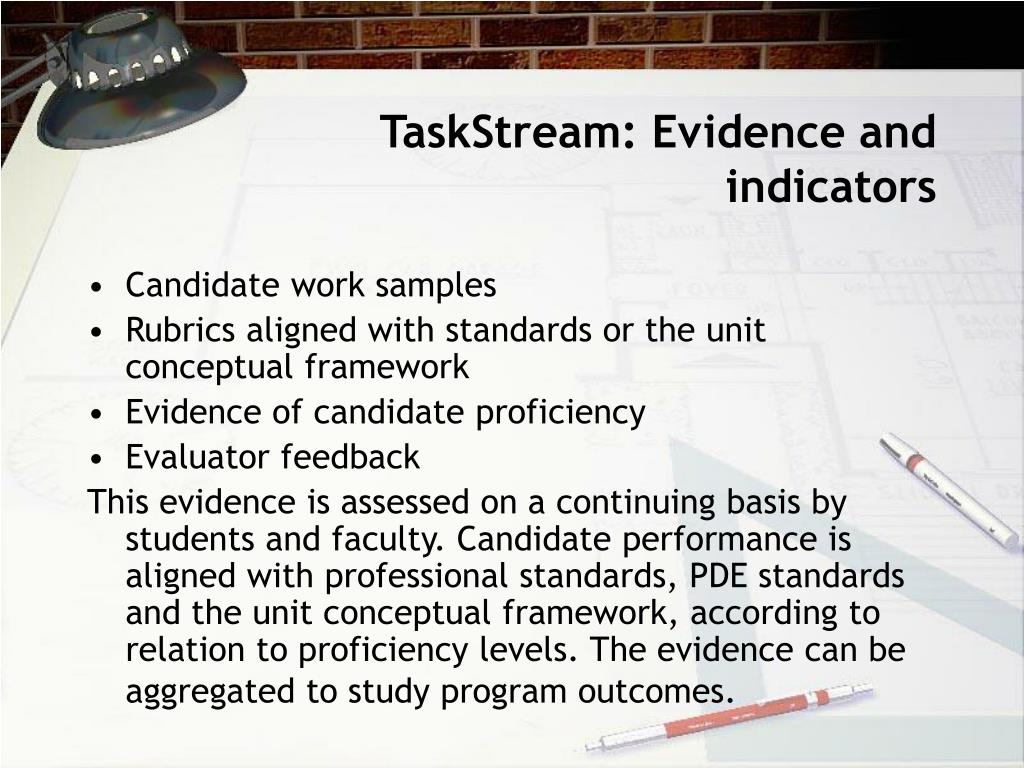 TaskStream: Evidence and indicators

• Candidate work samples
• Rubrics aligned with standards or the unit conceptual framework
• Evidence of candidate proficiency
• Evaluator feedback

This evidence is assessed on a continuing basis by students and faculty. Candidate performance is aligned with professional standards, PDE standards and the unit conceptual framework, according to relation to proficiency levels. The evidence can be aggregated to study program outcomes.